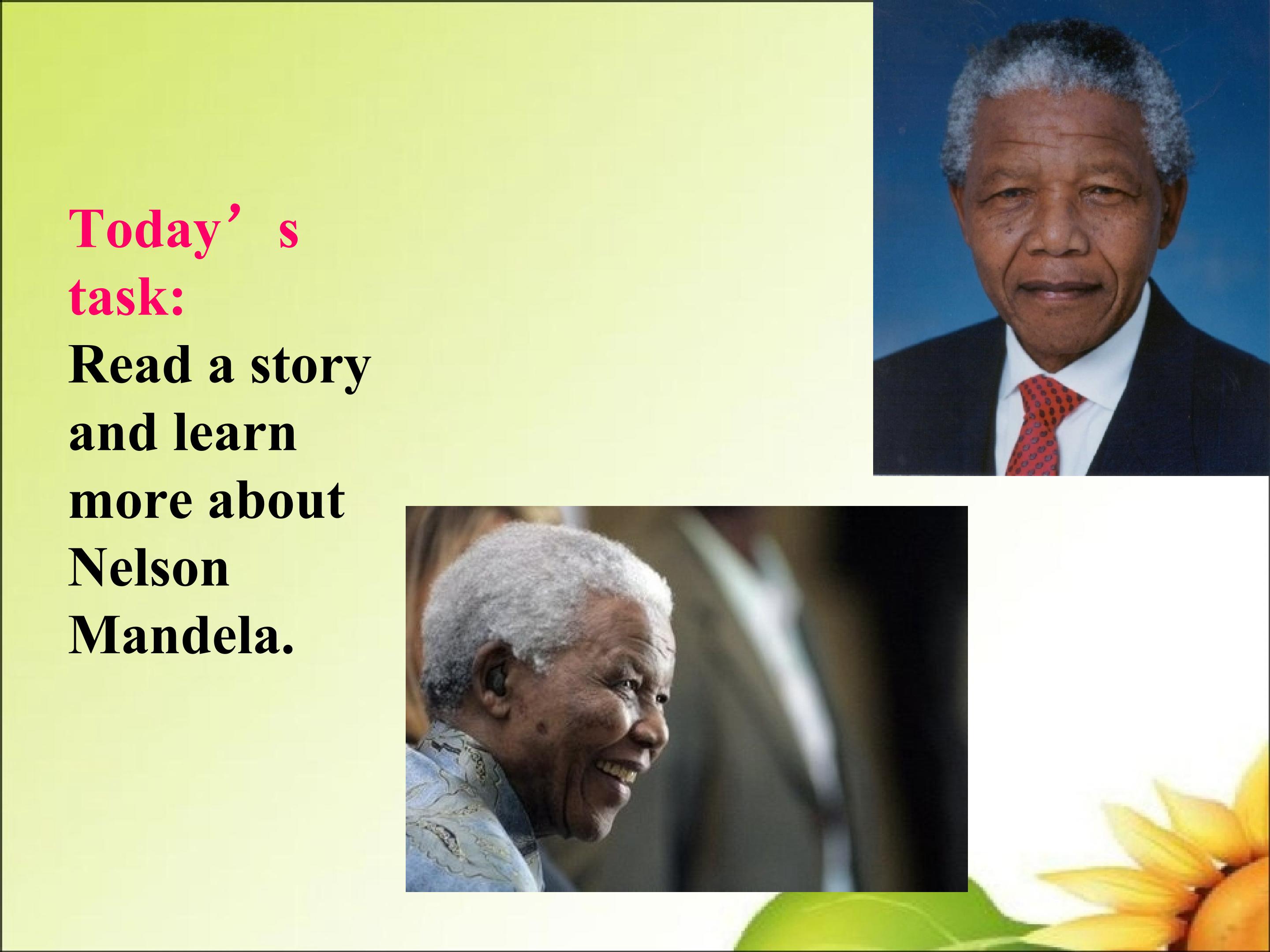 Today’s task:
Read a story and learn more about Nelson Mandela.